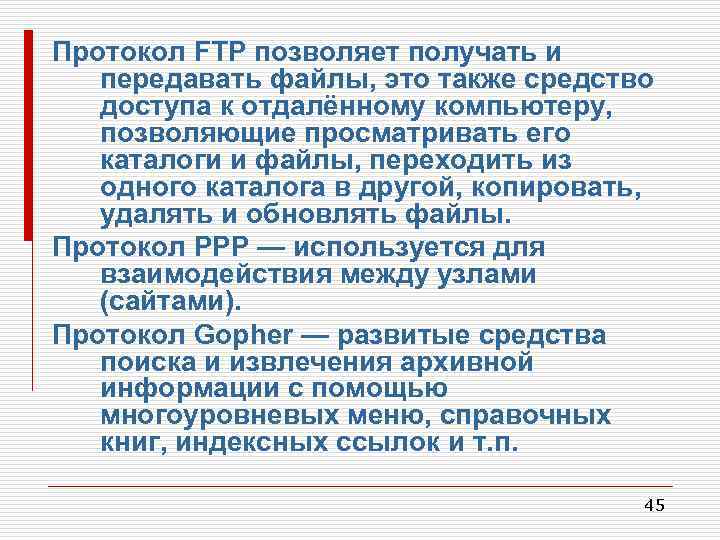 Протокол FTP позволяет получать и передавать файлы, это также средство доступа к отдалённому компьютеру, позволяющие просматривать его каталоги и файлы, переходить из одного каталога в другой, копировать, удалять и обновлять файлы.

Протокол PPP — используется для взаимодействия между узлами (сайтами).

Протокол Gopher — развитые средства поиска и извлечения архивной информации с помощью многоуровневых меню, справочных книг, индексных ссылок и т.п.

45